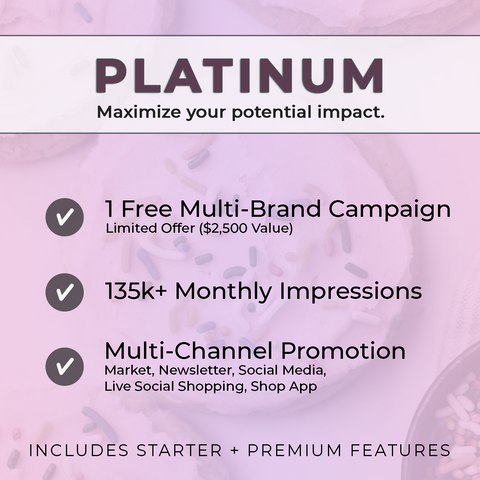 PLATINUM
Maximize your potential impact.

1 Free Multi-Brand Campaign
Limited Offer ($2,500 Value)

135k+ Monthly Impressions

Multi-Channel Promotion
Market, Newsletter, Social Media, Live Social Shopping, Shop App

INCLUDES STARTER + PREMIUM FEATURES